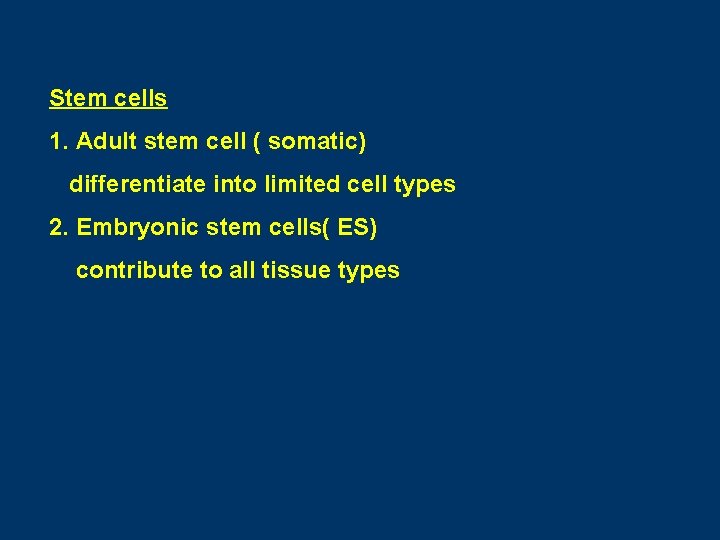 Stem cells

1. Adult stem cell ( somatic)

differentiate into limited cell types

2. Embryonic stem cells( ES)

contribute to all tissue types